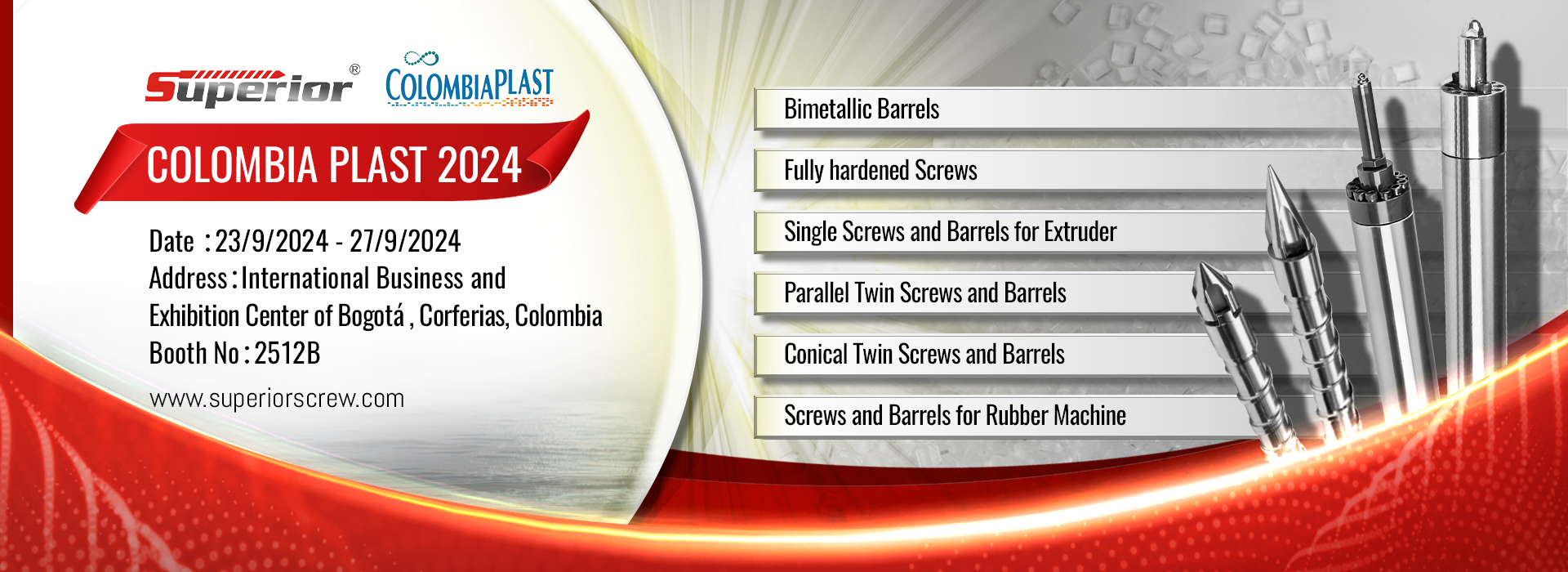 Superior®
COLOMBIAPLAST

COLOMBIA PLAST 2024

Date : 23/9/2024 - 27/9/2024
Address : International Business and Exhibition Center of Bogotá , Corferias, Colombia
Booth No : 2512B

www.superiorscrew.com

Bimetallic Barrels
Fully hardened Screws
Single Screws and Barrels for Extruder
Parallel Twin Screws and Barrels
Conical Twin Screws and Barrels
Screws and Barrels for Rubber Machine